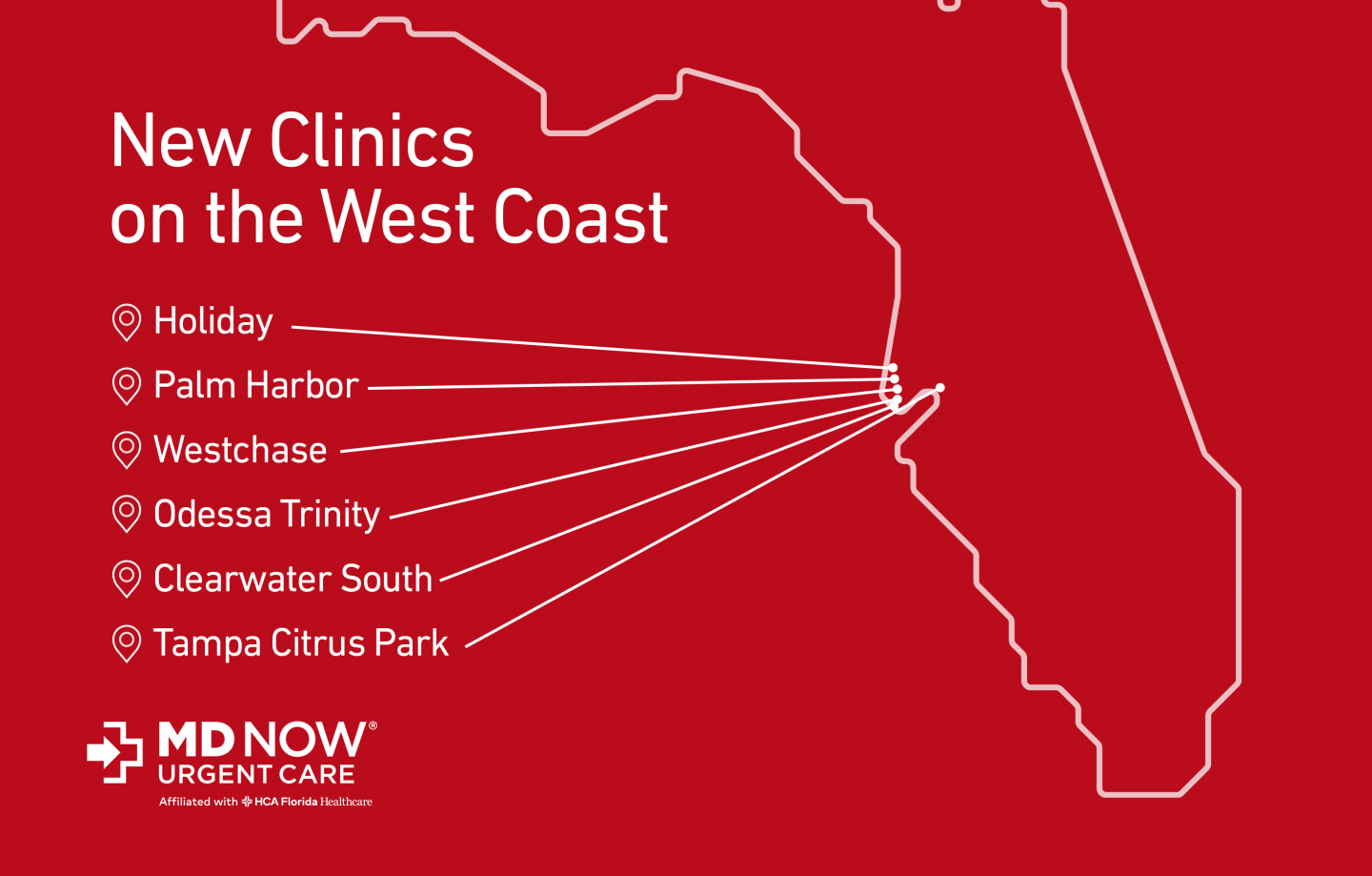 New Clinics
on the West Coast

Holiday

Palm Harbor

Westchase

Odessa Trinity

Clearwater South

Tampa Citrus Park

MD NOW®
URGENT CARE
Affiliated with HCA Florida Healthcare